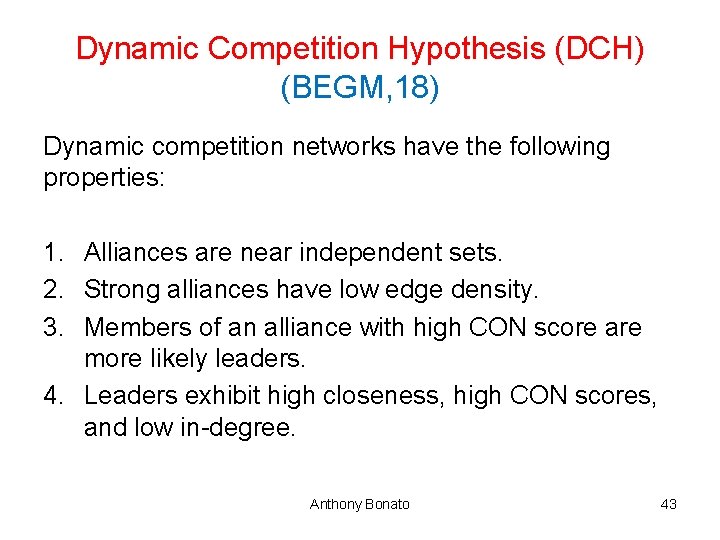 Dynamic Competition Hypothesis (DCH) (BEGM,18)

Dynamic competition networks have the following properties:

1. Alliances are near independent sets.
2. Strong alliances have low edge density.
3. Members of an alliance with high CON score are more likely leaders.
4. Leaders exhibit high closeness, high CON scores, and low in-degree.

Anthony Bonato

43